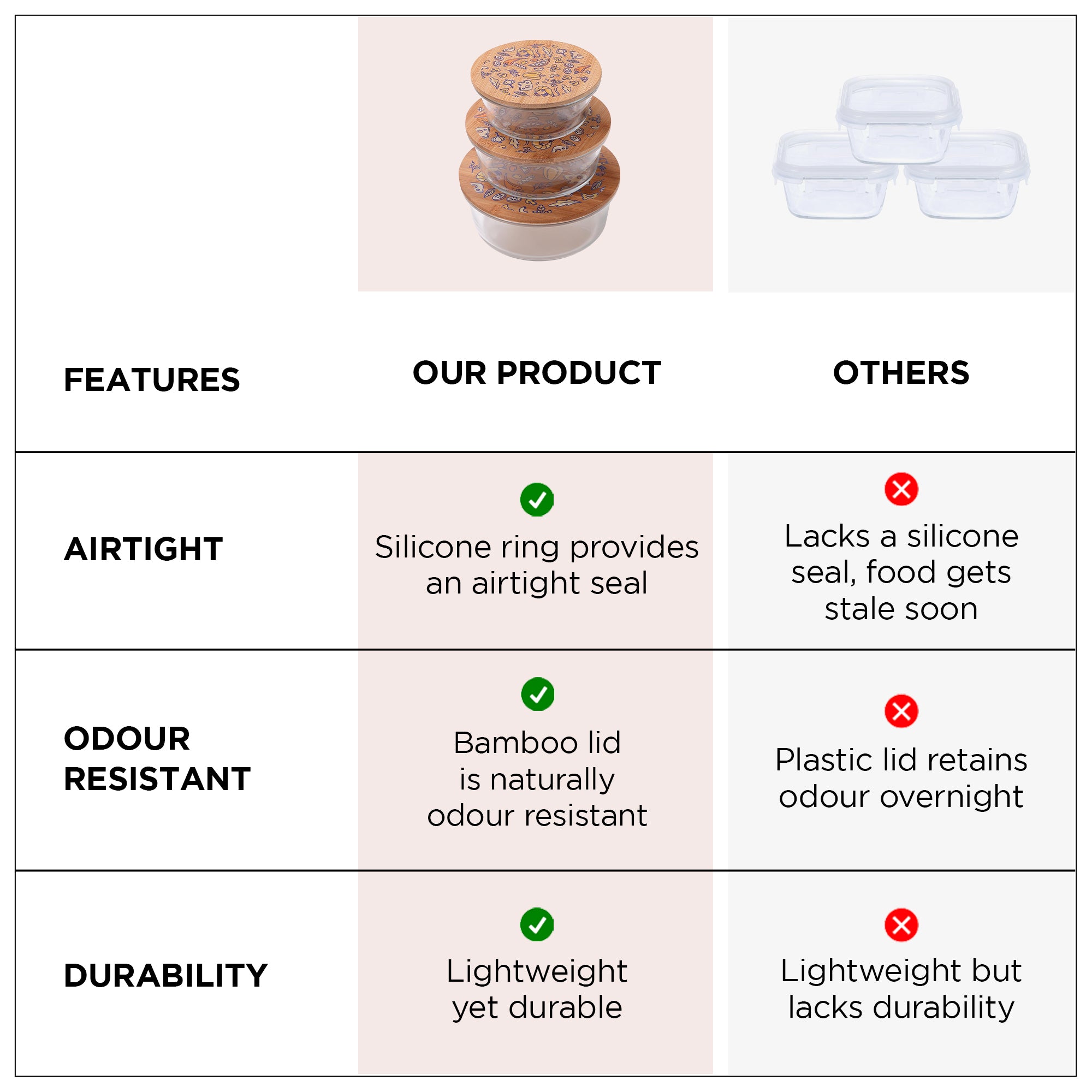 | FEATURES | OUR PRODUCT | OTHERS |
|---|---|---|
| AIRTIGHT | Silicone ring provides an airtight seal | Lacks a silicone seal, food gets stale soon |
| ODOUR RESISTANT | Bamboo lid is naturally odour resistant | Plastic lid retains odour overnight |
| DURABILITY | Lightweight yet durable | Lightweight but lacks durability |